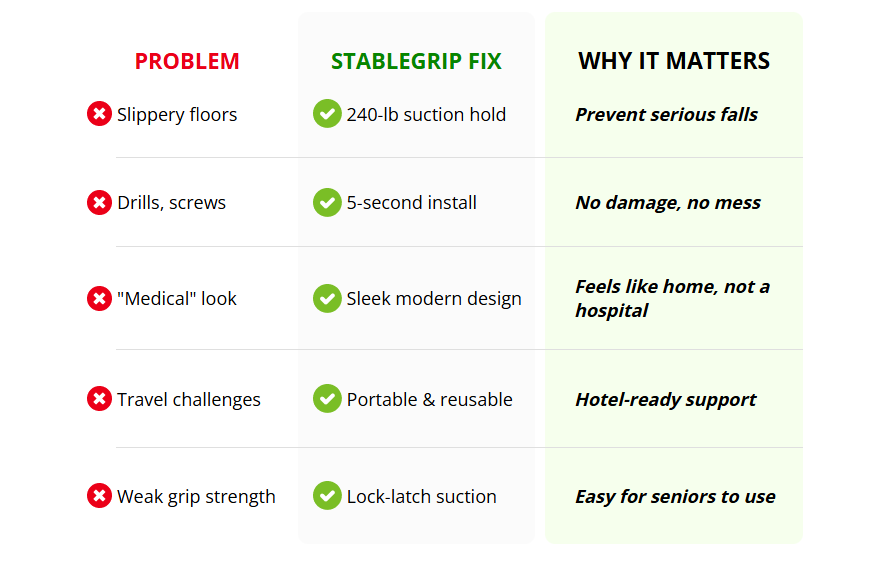 | PROBLEM | STABLEGRIP FIX | WHY IT MATTERS |
|---|---|---|
| Slippery floors | 240-lb suction hold | Prevent serious falls |
| Drills, screws | 5-second install | No damage, no mess |
| "Medical" look | Sleek modern design | Feels like home, not a hospital |
| Travel challenges | Portable & reusable | Hotel-ready support |
| Weak grip strength | Lock-latch suction | Easy for seniors to use |